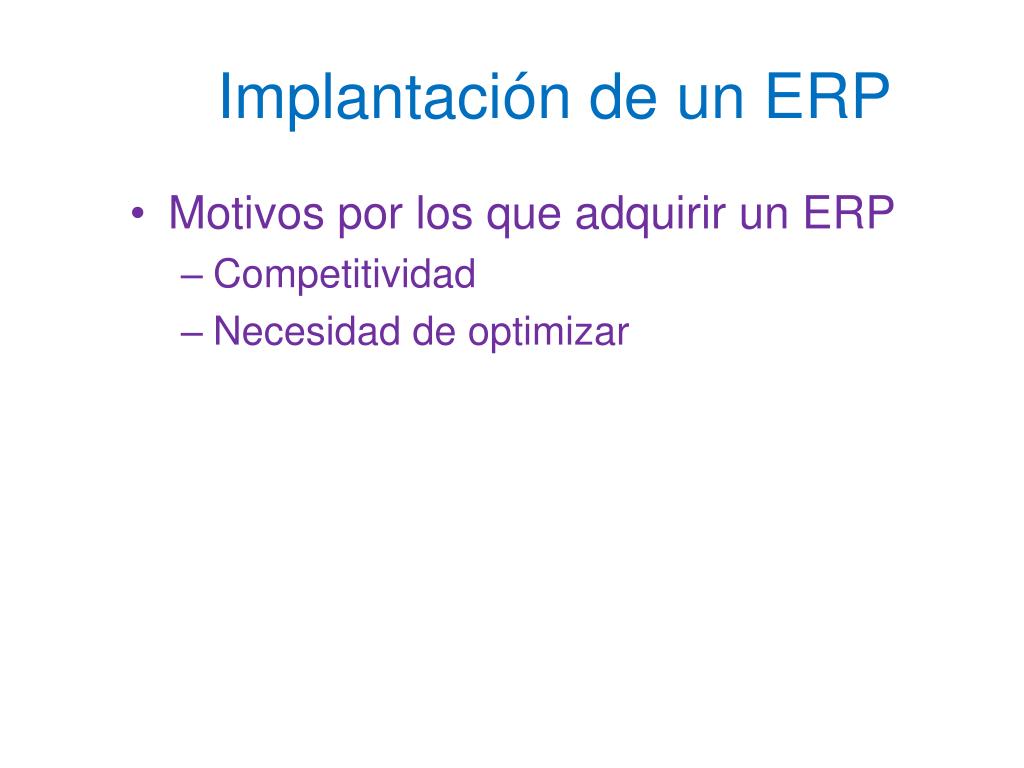 Implantación de un ERP

• Motivos por los que adquirir un ERP
– Competitividad
– Necesidad de optimizar